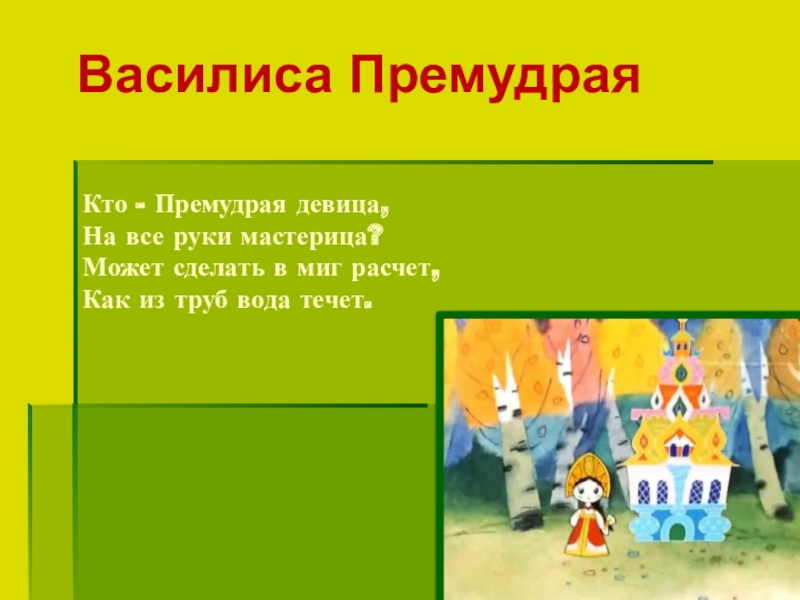 Василиса Премудрая

Кто - Премудрая девица,
На все руки мастерица?
Может сделать в миг расчет,
Как из труб вода течет.